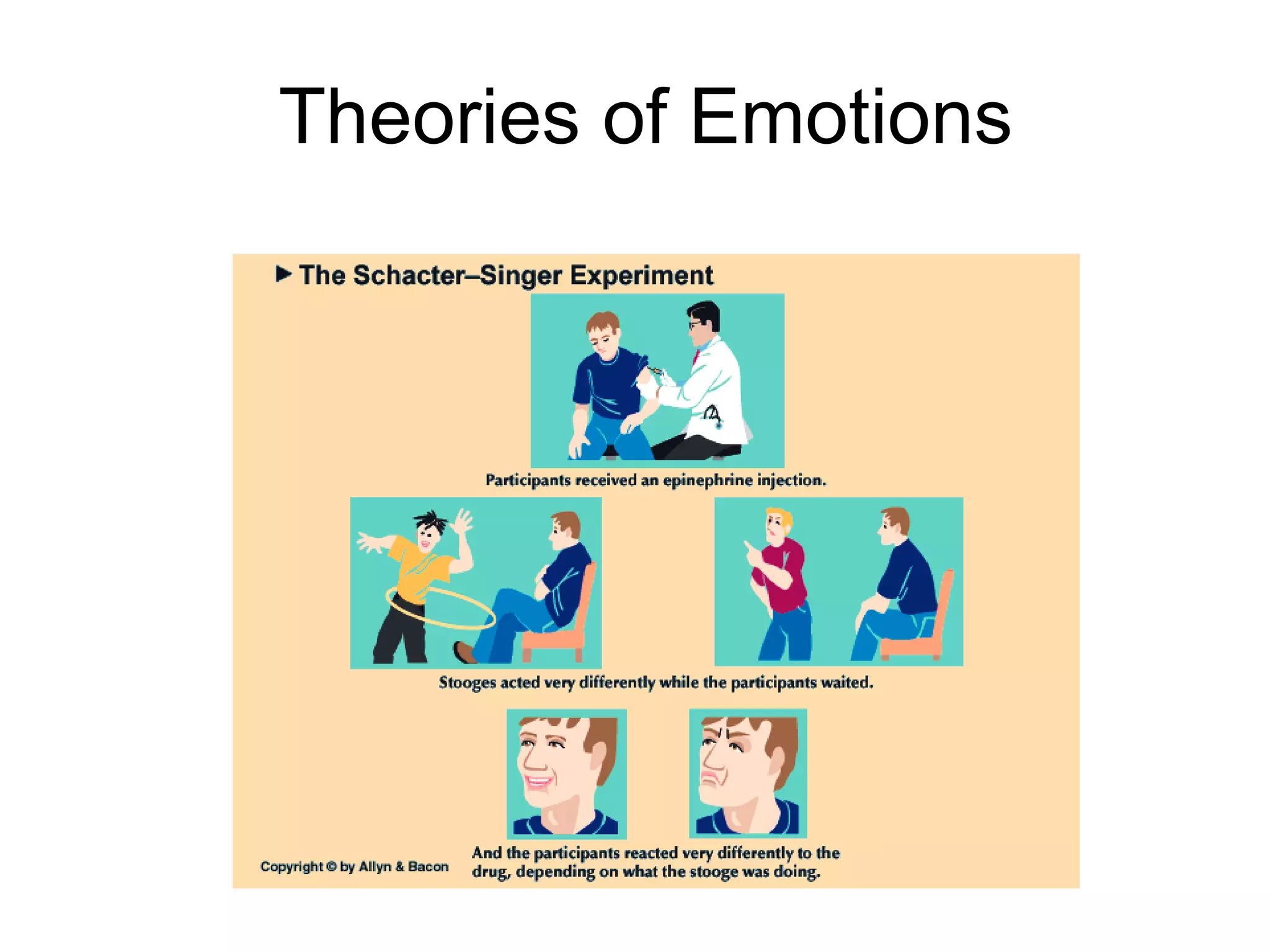 Theories of Emotions

▶ The Schacter–Singer Experiment

Participants received an epinephrine injection.

Stooges acted very differently while the participants waited.

And the participants reacted very differently to the drug, depending on what the stooge was doing.

Copyright © by Allyn & Bacon